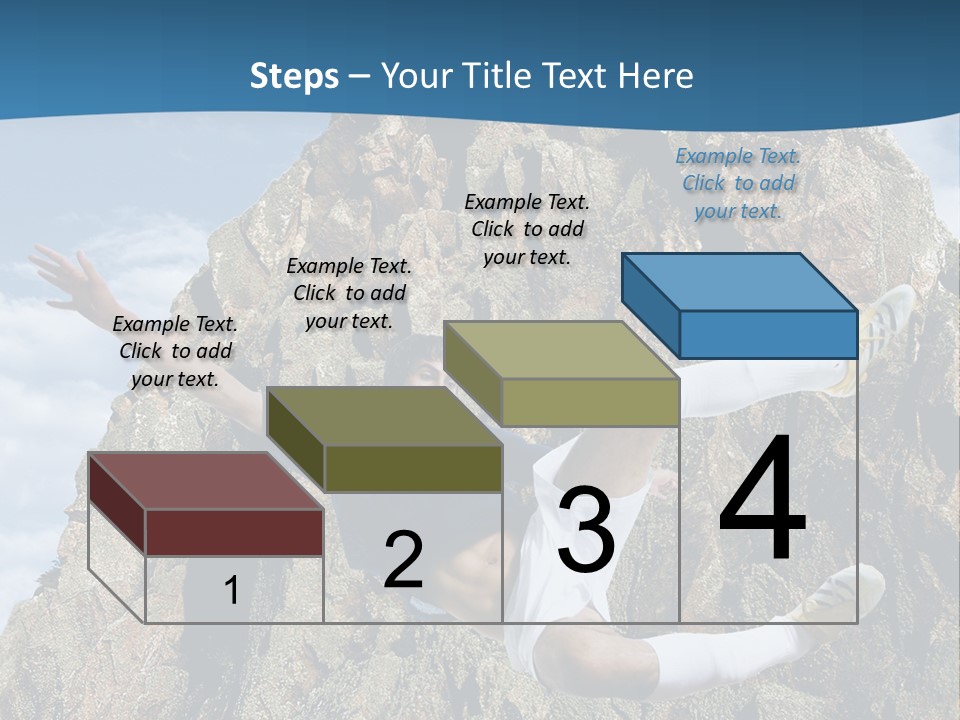 Steps – Your Title Text Here

Example Text. Click to add your text.

Example Text. Click to add your text.

Example Text. Click to add your text.

Example Text. Click to add your text.

1

2

3

4